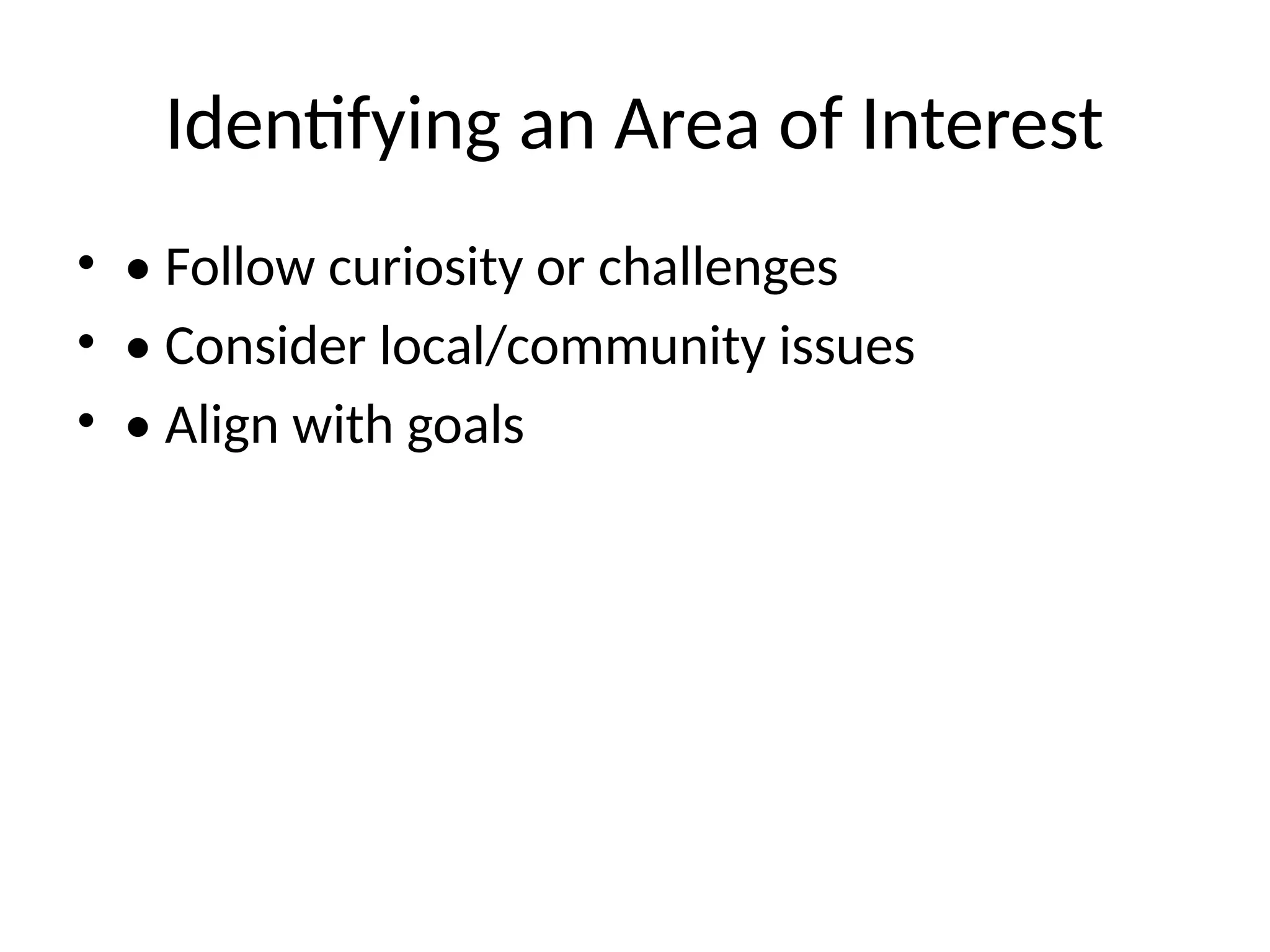 Identifying an Area of Interest

• • Follow curiosity or challenges
• • Consider local/community issues
• • Align with goals